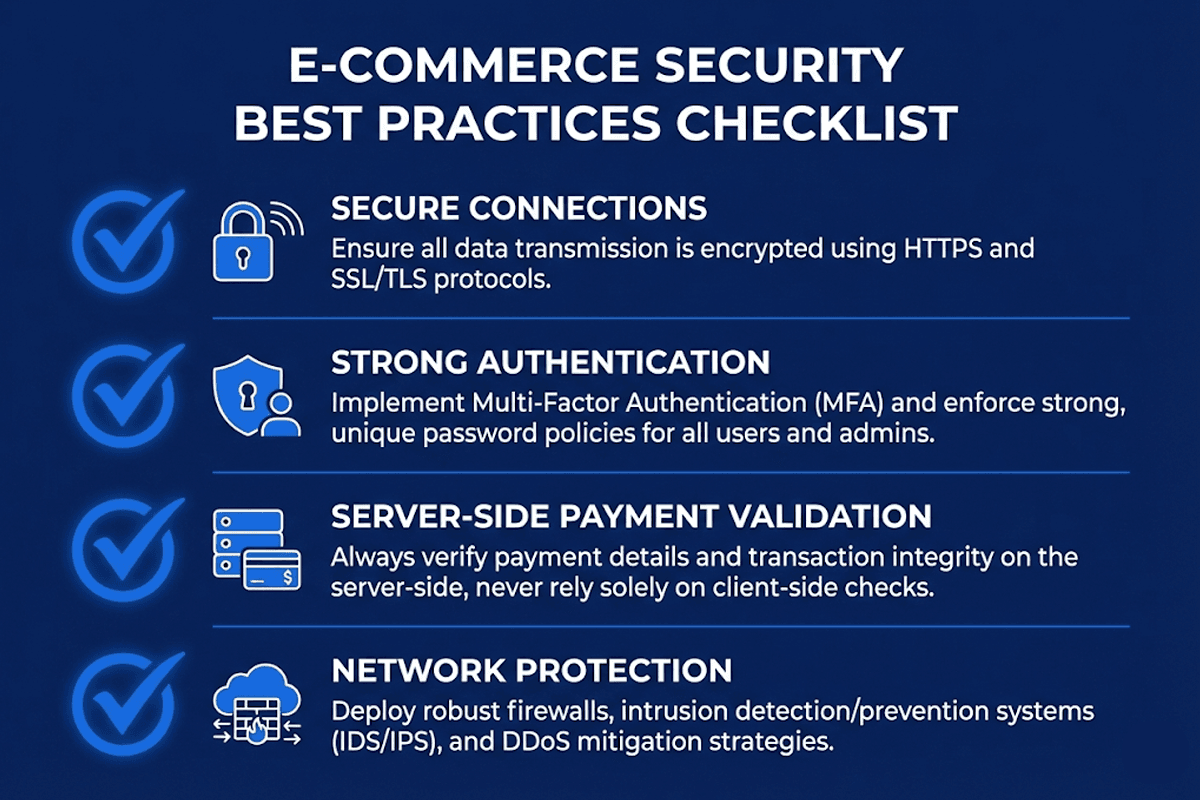 E-COMMERCE SECURITY BEST PRACTICES CHECKLIST

SECURE CONNECTIONS
Ensure all data transmission is encrypted using HTTPS and SSL/TLS protocols.

STRONG AUTHENTICATION
Implement Multi-Factor Authentication (MFA) and enforce strong, unique password policies for all users and admins.

SERVER-SIDE PAYMENT VALIDATION
Always verify payment details and transaction integrity on the server-side, never rely solely on client-side checks.

NETWORK PROTECTION
Deploy robust firewalls, intrusion detection/prevention systems (IDS/IPS), and DDoS mitigation strategies.